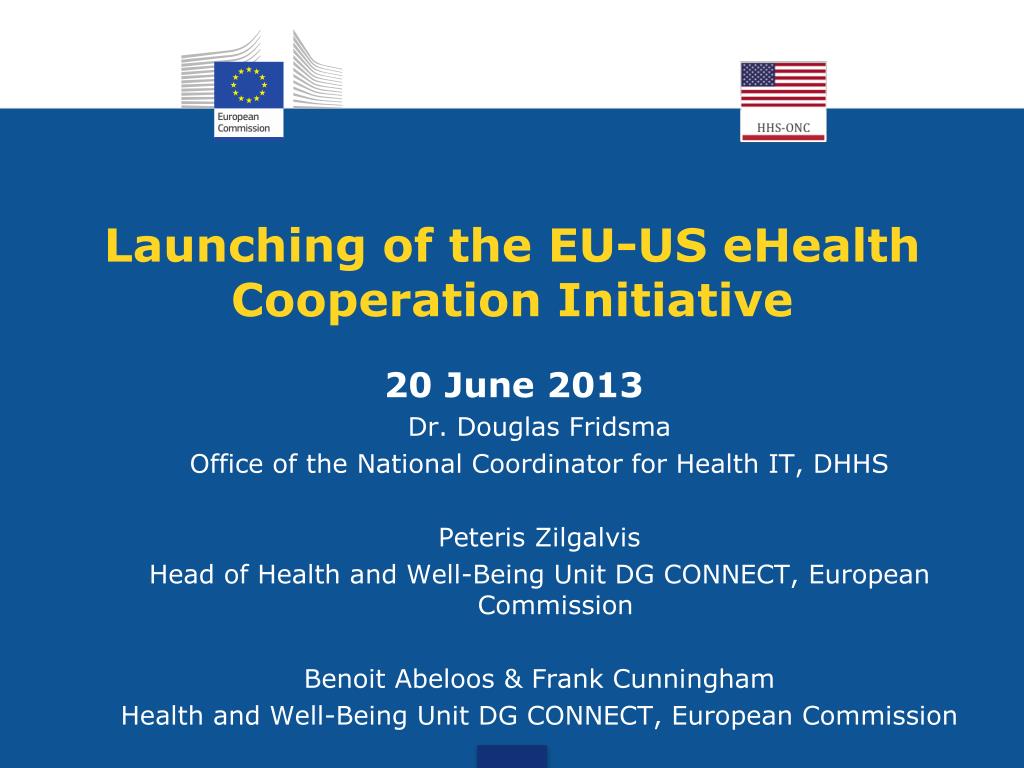 European Commission

HHS-ONC

Launching of the EU-US eHealth Cooperation Initiative

20 June 2013

Dr. Douglas Fridsma
Office of the National Coordinator for Health IT, DHHS

Peteris Zilgalvis
Head of Health and Well-Being Unit DG CONNECT, European Commission

Benoit Abeloos & Frank Cunningham
Health and Well-Being Unit DG CONNECT, European Commission